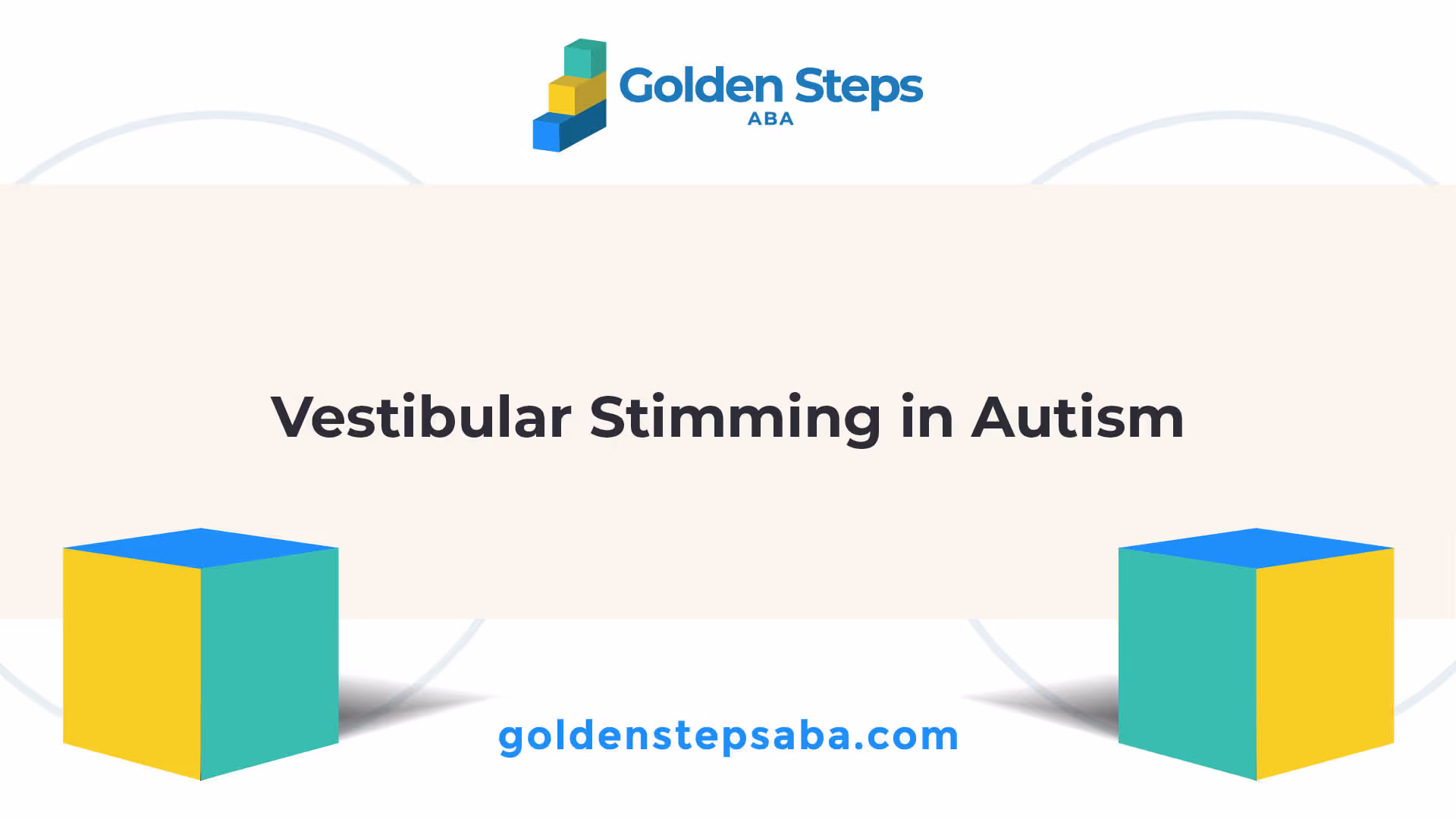 Golden Steps
ABA

Vestibular Stimming in Autism

goldenstepsaba.com